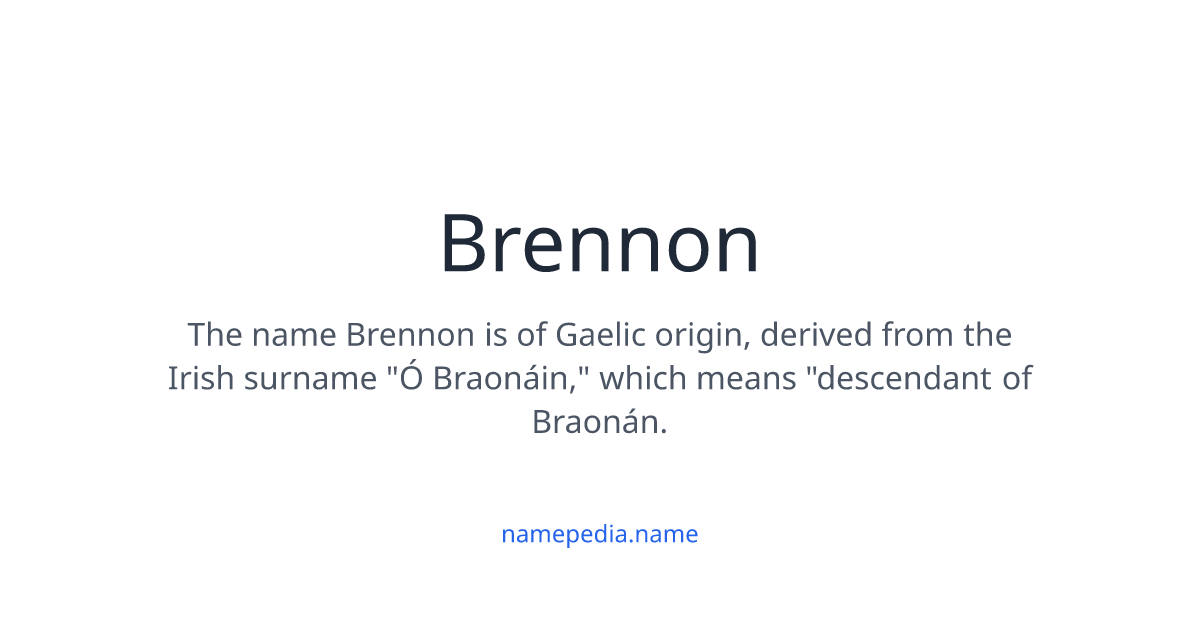 Brennon

The name Brennon is of Gaelic origin, derived from the Irish surname "Ó Braonáin," which means "descendant of Braonán.

namepedia.name